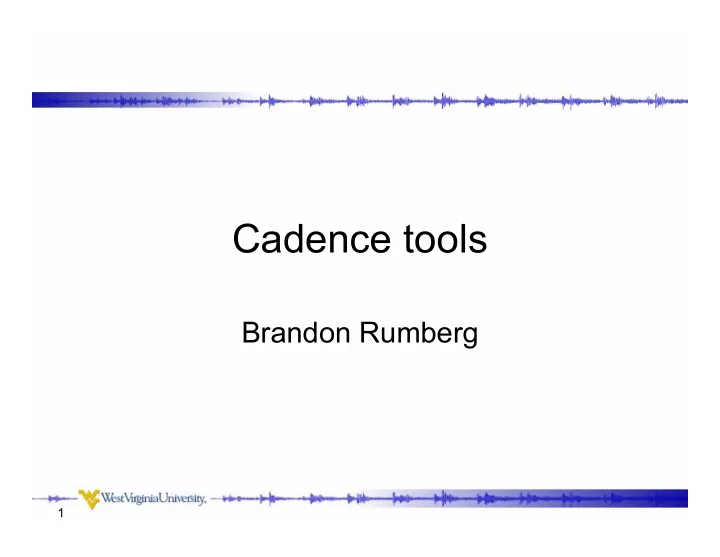 Cadence tools

Brandon Rumberg

WestVirginiaUniversity.

1